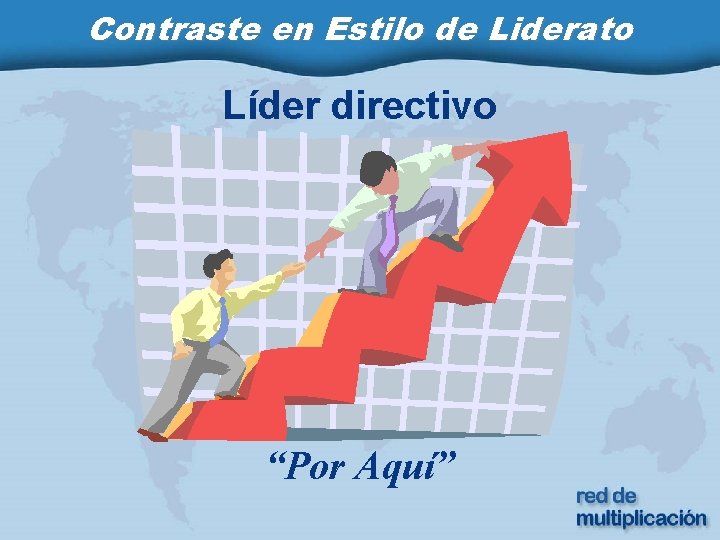 Contraste en Estilo de Liderato

Líder directivo

“Por Aquí”

red de multiplicación